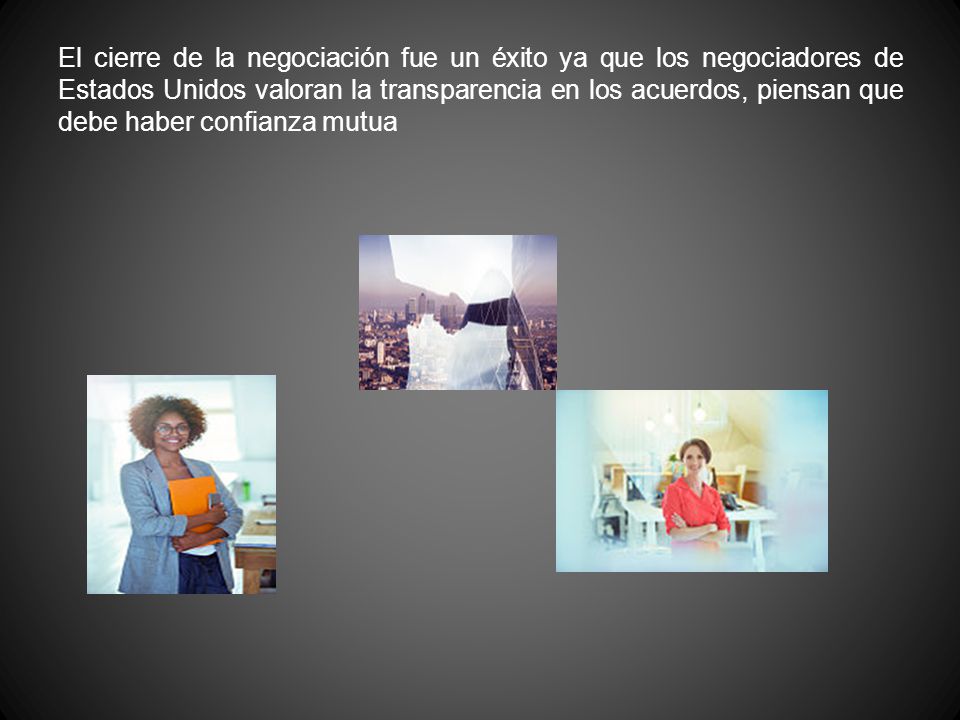 El cierre de la negociación fue un éxito ya que los negociadores de Estados Unidos valoran la transparencia en los acuerdos, piensan que debe haber confianza mutua